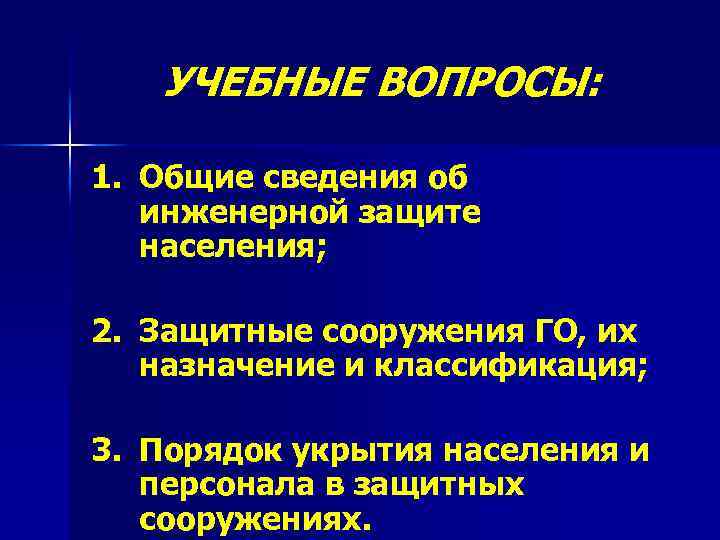 УЧЕБНЫЕ ВОПРОСЫ:

1. Общие сведения об инженерной защите населения;

2. Защитные сооружения ГО, их назначение и классификация;

3. Порядок укрытия населения и персонала в защитных сооружениях.